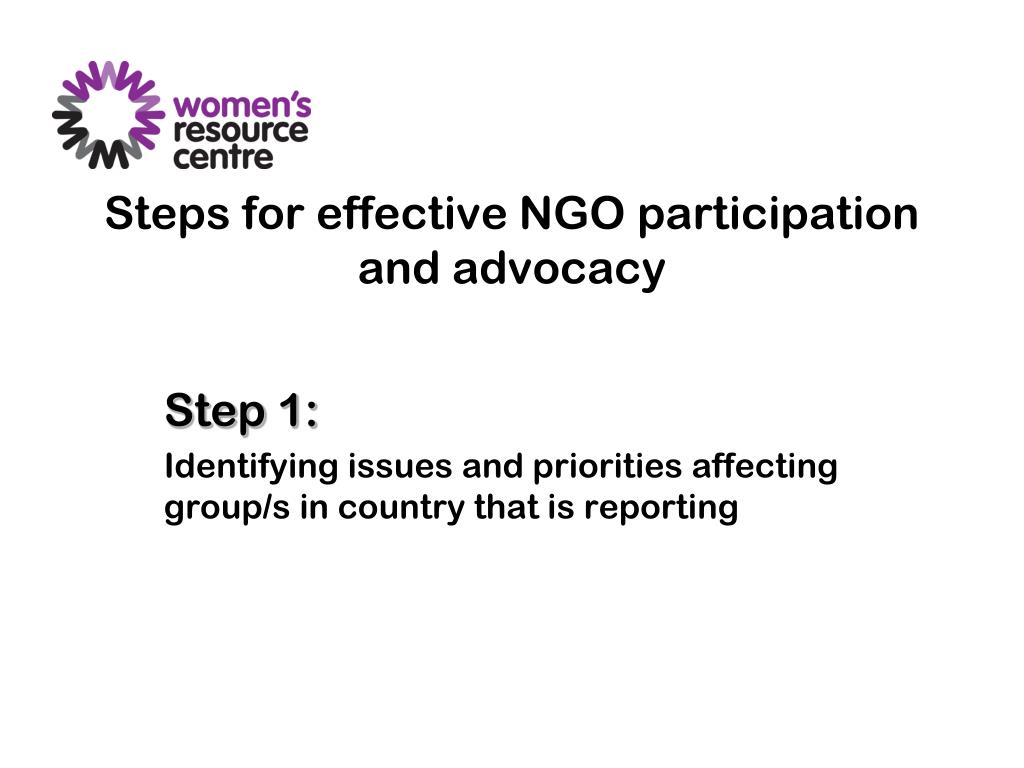 women's resource centre

Steps for effective NGO participation and advocacy

Step 1:

Identifying issues and priorities affecting group/s in country that is reporting